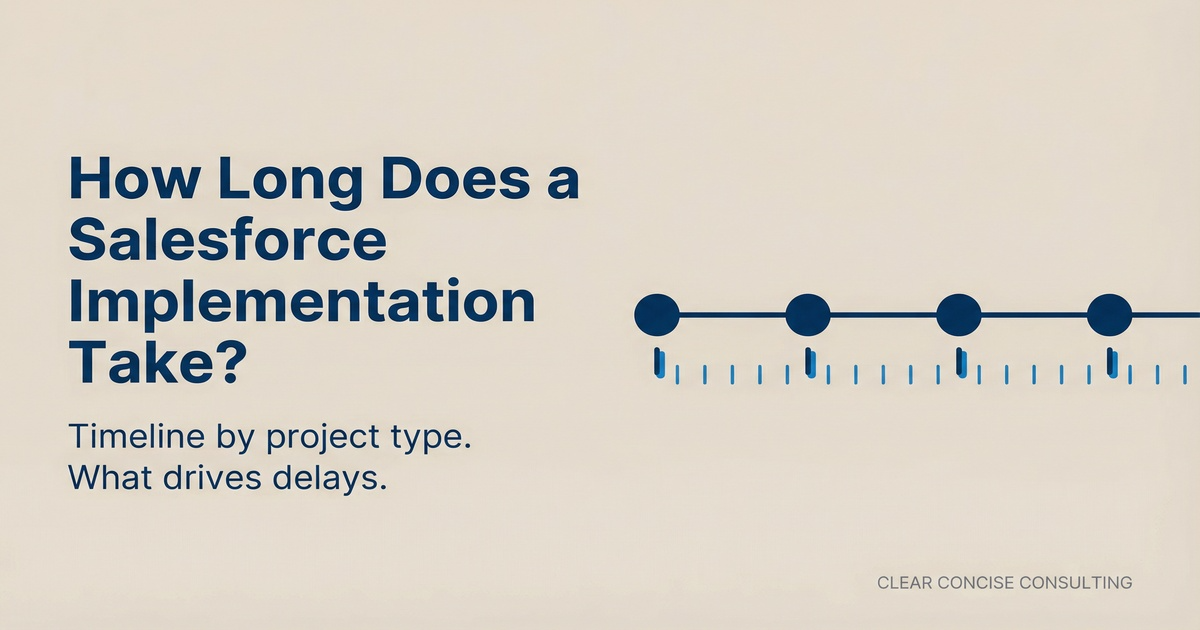 How Long Does a Salesforce Implementation Take?

Timeline by project type.
What drives delays.

CLEAR CONCISE CONSULTING